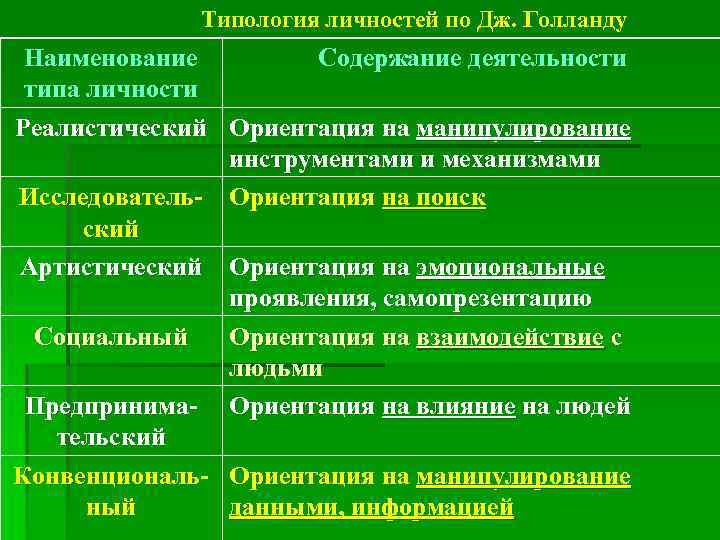 Типология личностей по Дж. Голланду

| Наименование типа личности | Содержание деятельности |
|---|---|
| Реалистический | Ориентация на манипулирование инструментами и механизмами |
| Исследовательский | Ориентация на поиск |
| Артистический | Ориентация на эмоциональные проявления, самопрезентацию |
| Социальный | Ориентация на взаимодействие с людьми |
| Предпринимательский | Ориентация на влияние на людей |
| Конвенциональный | Ориентация на манипулирование данными, информацией |